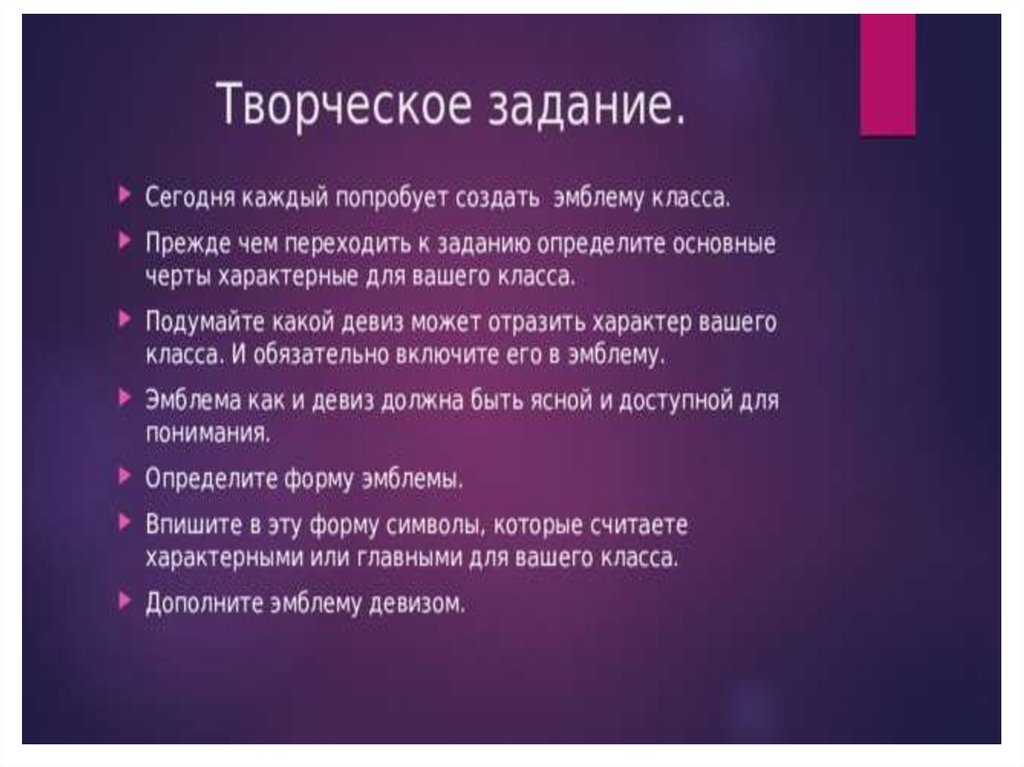 Творческое задание.

Сегодня каждый попробует создать эмблему класса.

Прежде чем переходить к заданию определите основные черты характерные для вашего класса.

Подумайте какой девиз может отразить характер вашего класса. И обязательно включите его в эмблему.

Эмблема как и девиз должна быть ясной и доступной для понимания.

Определите форму эмблемы.

Впишите в эту форму символы, которые считаете характерными или главными для вашего класса.

Дополните эмблему девизом.